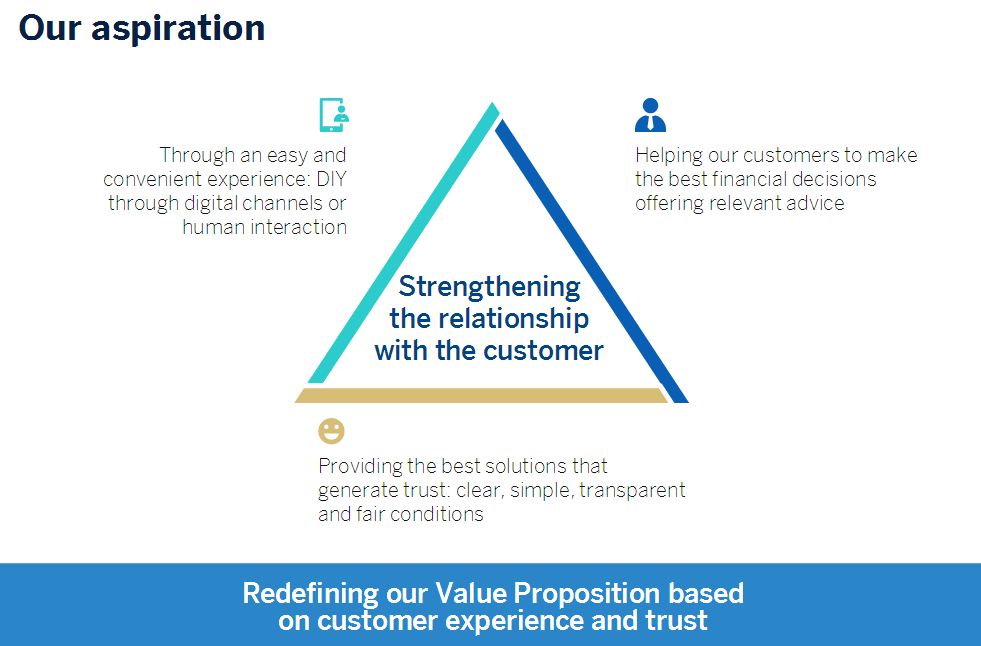 Our aspiration

Through an easy and convenient experience: DIY through digital channels or human interaction

Helping our customers to make the best financial decisions offering relevant advice

Strengthening the relationship with the customer

Providing the best solutions that generate trust: clear, simple, transparent and fair conditions

Redefining our Value Proposition based on customer experience and trust